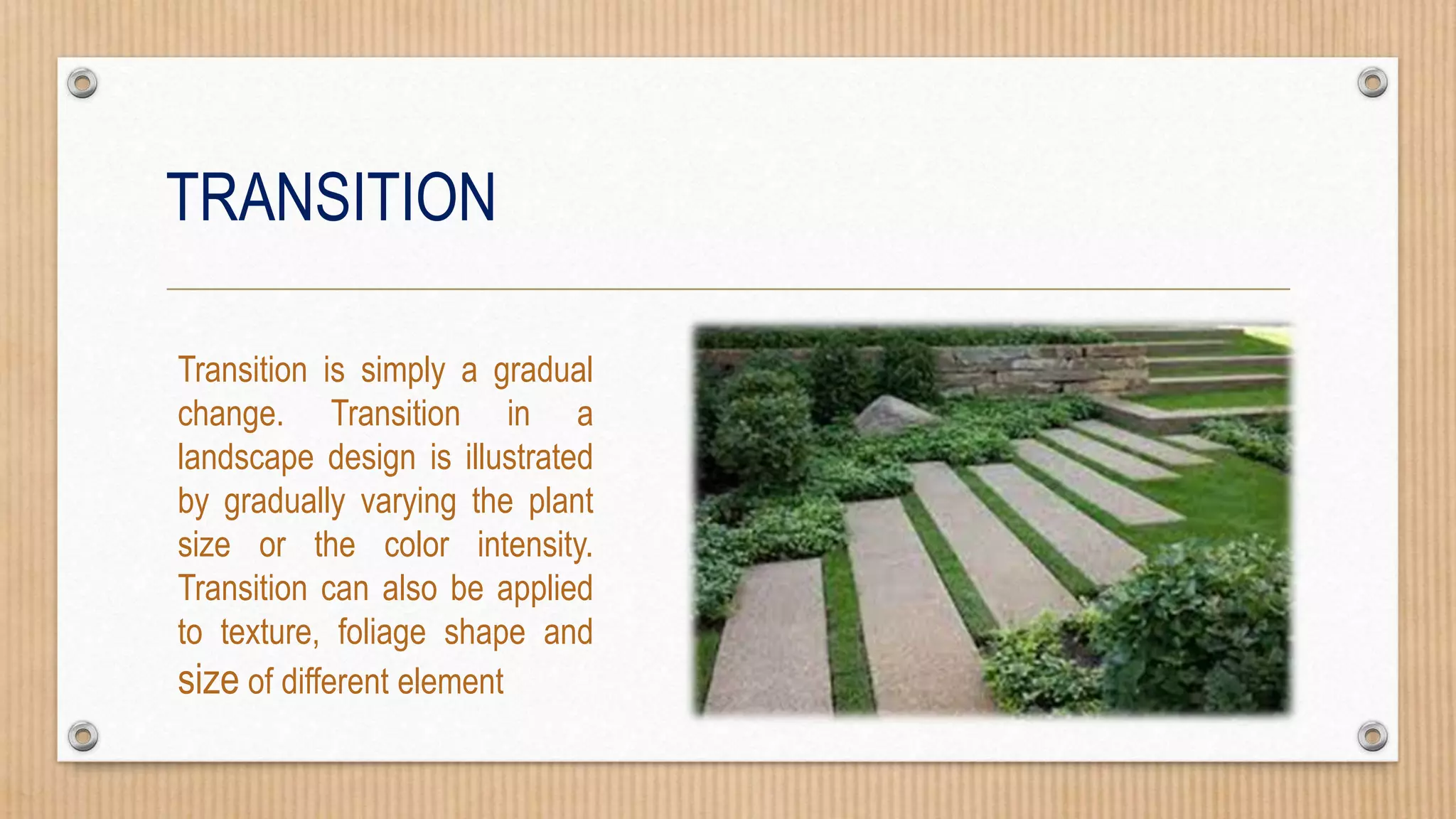 TRANSITION

Transition is simply a gradual change. Transition in a landscape design is illustrated by gradually varying the plant size or the color intensity. Transition can also be applied to texture, foliage shape and size of different element